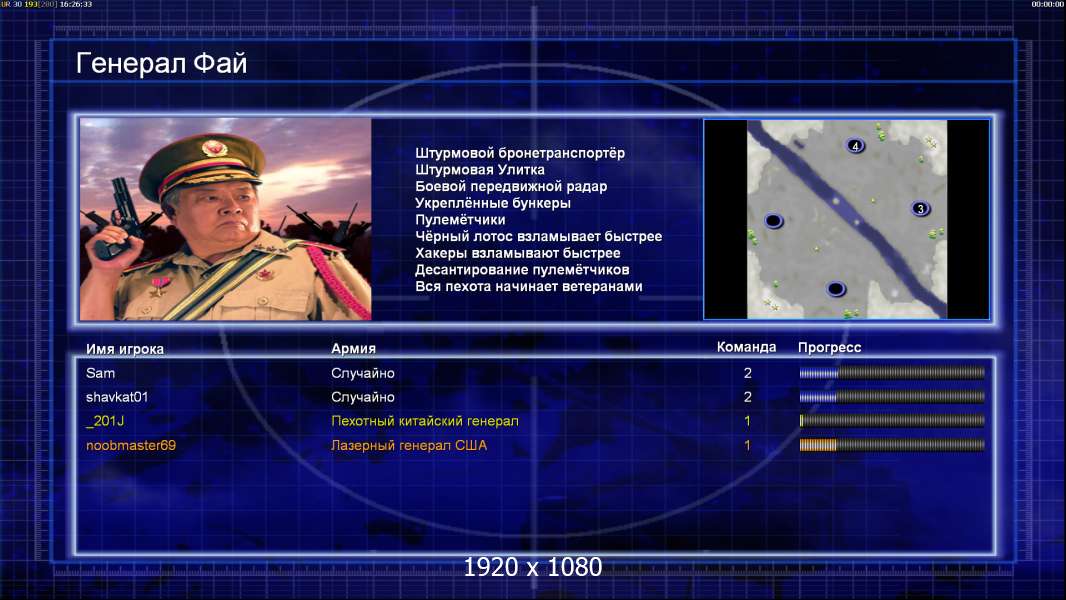 UR 30 193[200] 16:26:33

00:00:00

Генерал Фай

Штурмовой бронетранспортёр
Штурмовая Улитка
Боевой передвижной радар
Укреплённые бункеры
Пулемётчики
Чёрный лотос взламывает быстрее
Хакеры взламывают быстрее
Десантирование пулемётчиков
Вся пехота начинает ветеранами

4
3

| Имя игрока | Армия | Команда | Прогресс |
|---|---|---|---|
| Sam | Случайно | 2 | |
| shavkat01 | Случайно | 2 | |
| _201J | Пехотный китайский генерал | 1 | |
| noobmaster69 | Лазерный генерал США | 1 | |

1920 x 1080